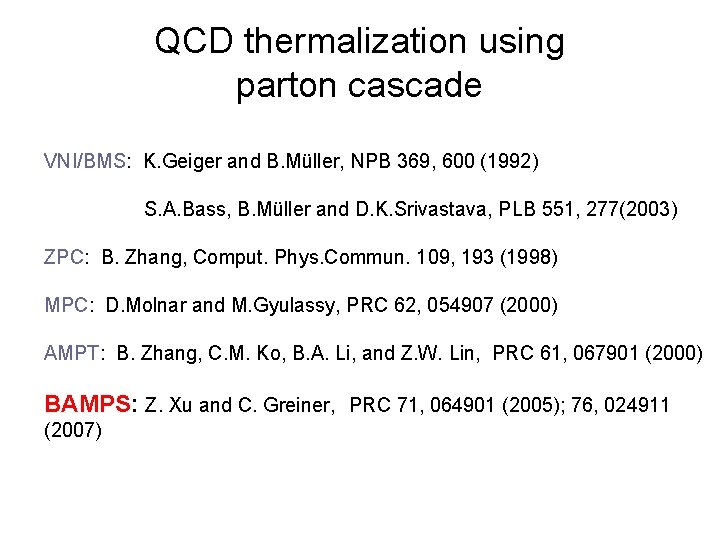 QCD thermalization using parton cascade

VNI/BMS: K.Geiger and B.Müller, NPB 369, 600 (1992)

S.A.Bass, B.Müller and D.K.Srivastava, PLB 551, 277(2003)

ZPC: B. Zhang, Comput. Phys.Commun. 109, 193 (1998)

MPC: D.Molnar and M.Gyulassy, PRC 62, 054907 (2000)

AMPT: B. Zhang, C.M. Ko, B.A. Li, and Z.W. Lin, PRC 61, 067901 (2000)

BAMPS: Z. Xu and C. Greiner, PRC 71, 064901 (2005); 76, 024911 (2007)